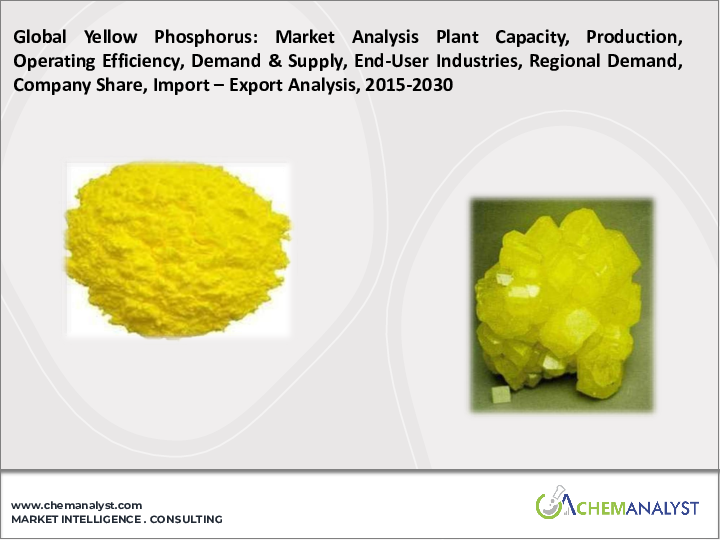 Global Yellow Phosphorus: Market Analysis Plant Capacity, Production, Operating Efficiency, Demand & Supply, End-User Industries, Regional Demand, Company Share, Import – Export Analysis, 2015-2030

www.chemanalyst.com
MARKET INTELLIGENCE . CONSULTING

CHEMANALYST